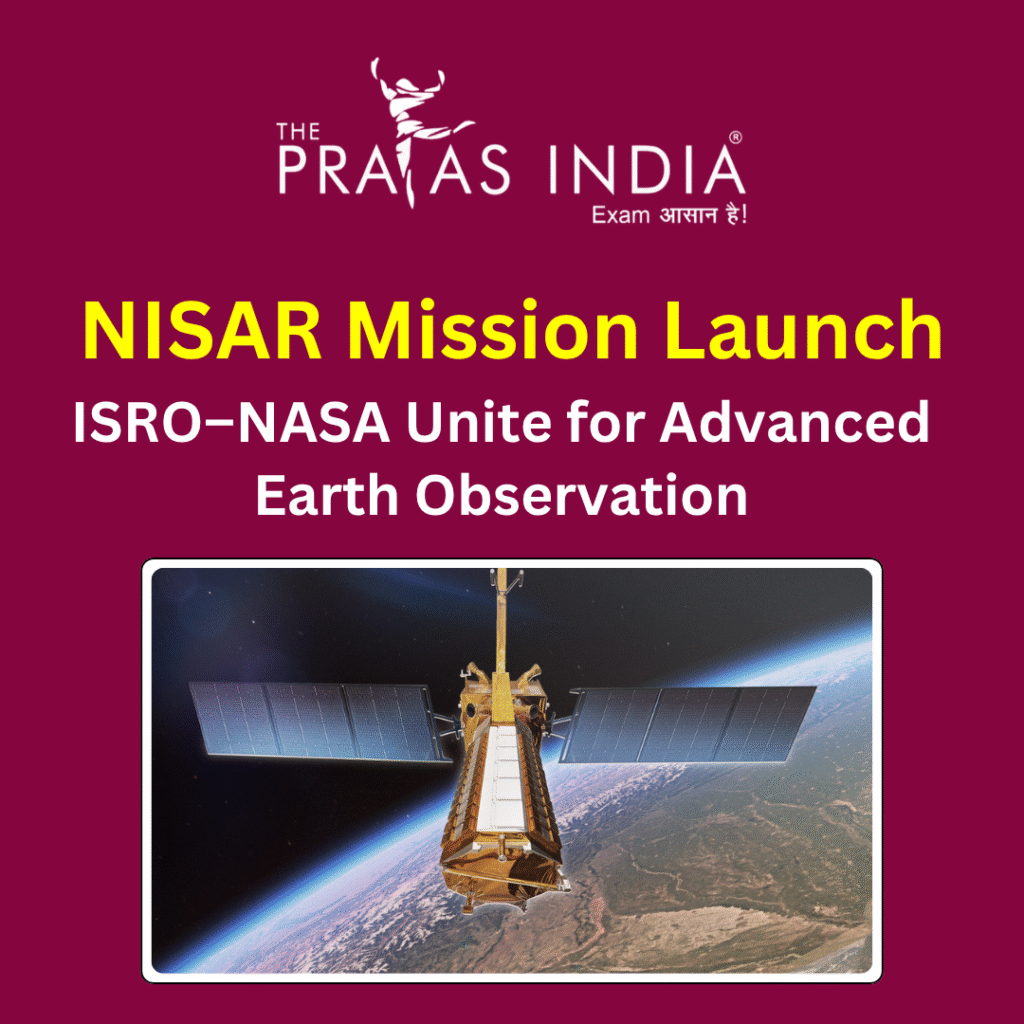 THE PRAYAS INDIA®
Exam आसान है!

NISAR Mission Launch
ISRO–NASA Unite for Advanced Earth Observation